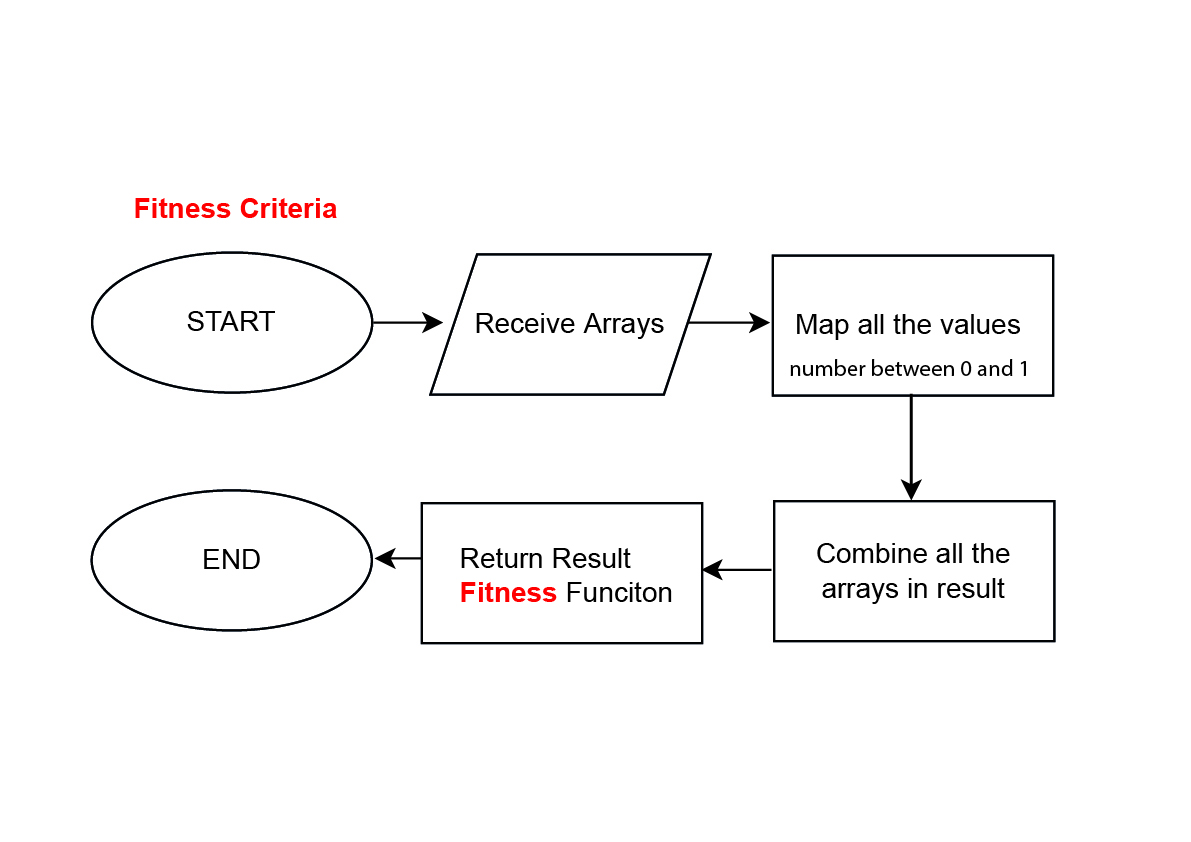 Fitness Criteria

START

Receive Arrays

Map all the values
number between 0 and 1

Combine all the arrays in result

Return Result
Fitness Funciton

END